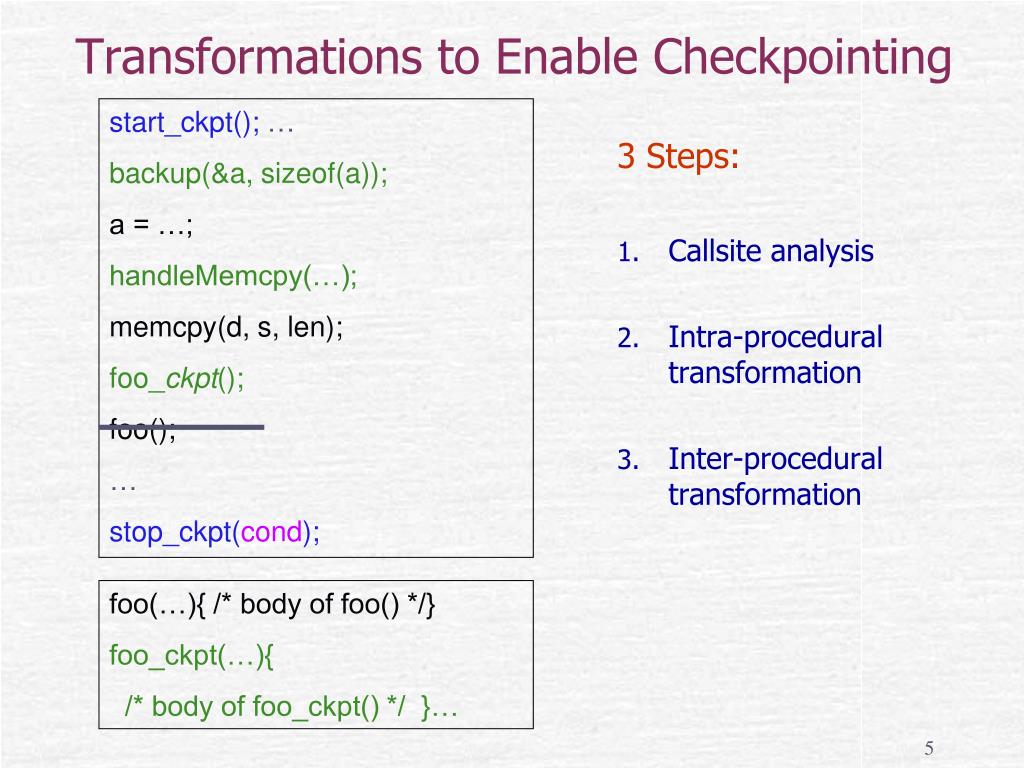 Transformations to Enable Checkpointing

start_ckpt(); …

backup(&a, sizeof(a));

a = …;

handleMemcpy(…);

memcpy(d, s, len);

foo_ckpt();

foo();

…

stop_ckpt(cond);

foo(…){ /* body of foo() */}

foo_ckpt(…){

/* body of foo_ckpt() */ }…

3 Steps:

1. Callsite analysis

2. Intra-procedural transformation

3. Inter-procedural transformation

5